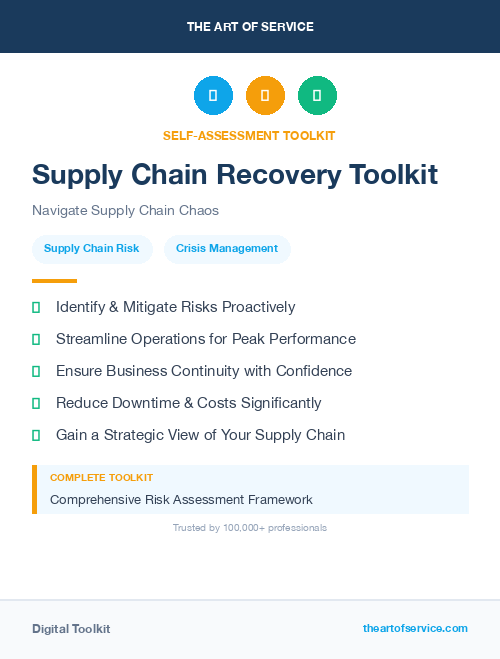 THE ART OF SERVICE

SELF-ASSESSMENT TOOLKIT

Supply Chain Recovery Toolkit

Navigate Supply Chain Chaos

Supply Chain Risk

Crisis Management

Identify & Mitigate Risks Proactively

Streamline Operations for Peak Performance

Ensure Business Continuity with Confidence

Reduce Downtime & Costs Significantly

Gain a Strategic View of Your Supply Chain

COMPLETE TOOLKIT

Comprehensive Risk Assessment Framework

Trusted by 100,000+ professionals

Digital Toolkit

theartofservice.com